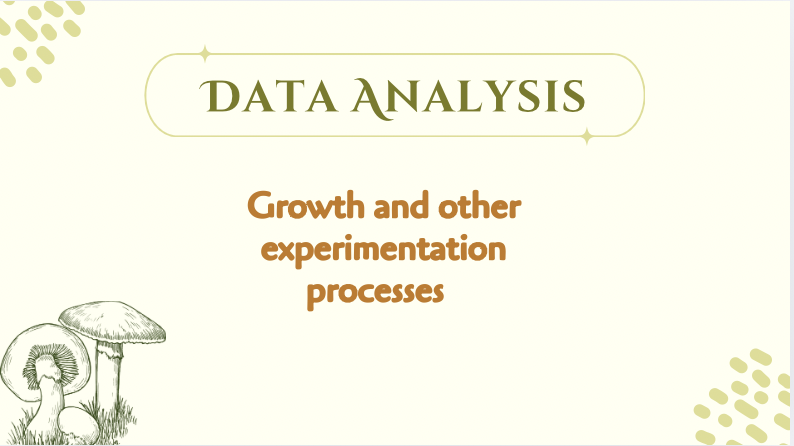 DATA ANALYSIS

Growth and other experimentation processes